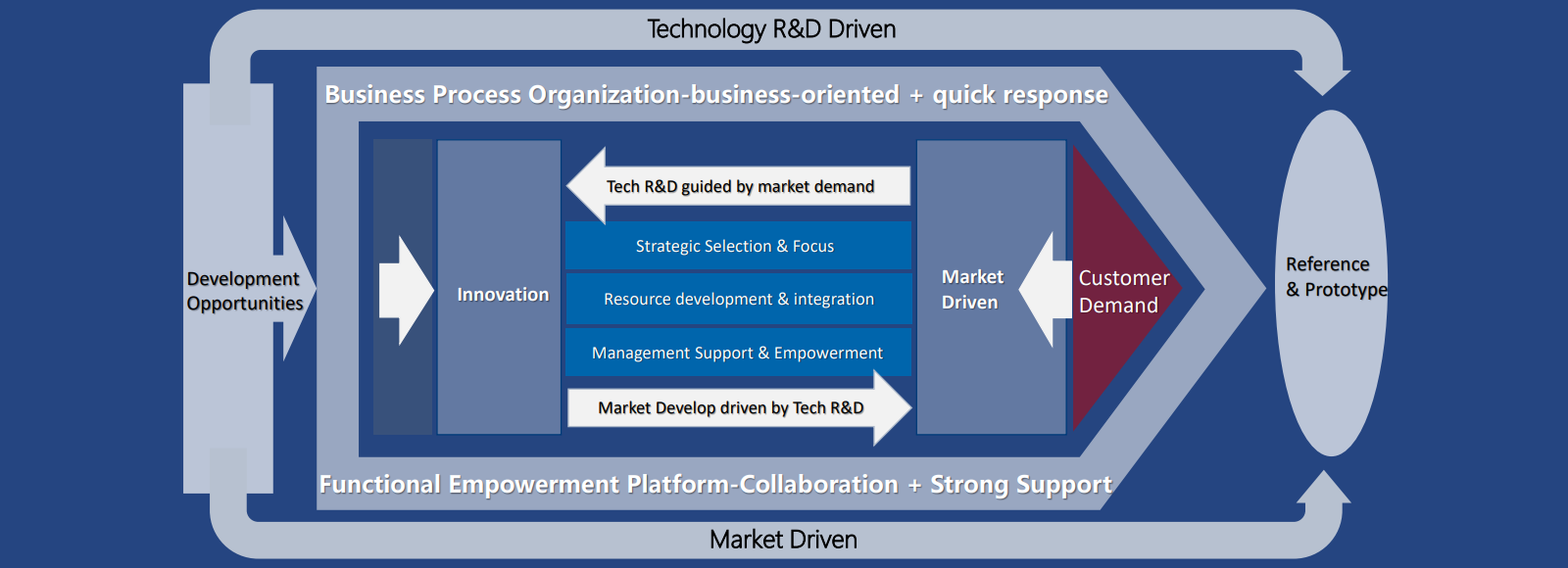 Technology R&D Driven

Business Process Organization-business-oriented + quick response

Development Opportunities

Innovation

Tech R&D guided by market demand

Strategic Selection & Focus

Resource development & integration

Management Support & Empowerment

Market Develop driven by Tech R&D

Market Driven

Customer Demand

Reference & Prototype

Functional Empowerment Platform-Collaboration + Strong Support

Market Driven